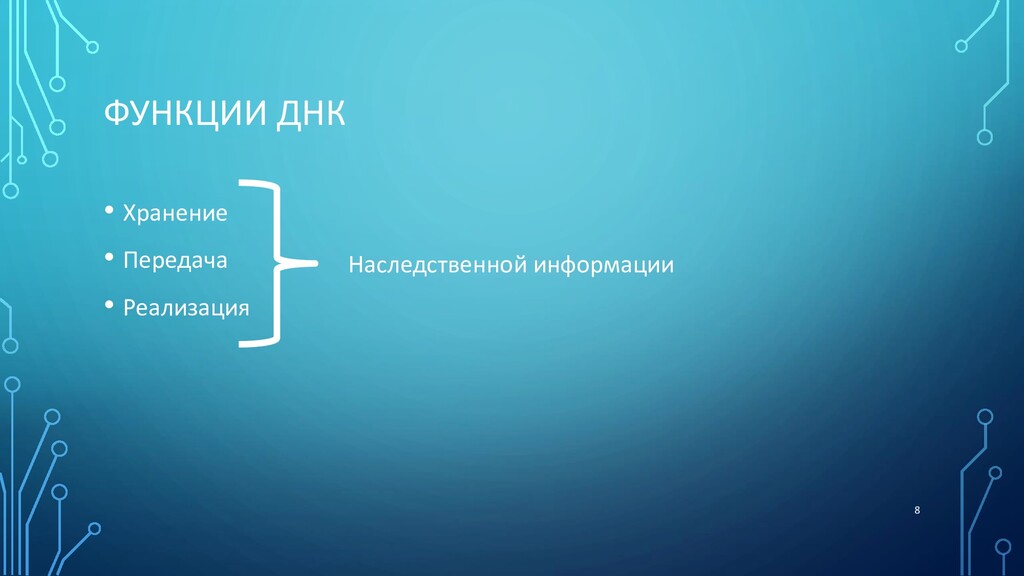 ФУНКЦИИ ДНК

• Хранение
• Передача
• Реализация

Наследственной информации

8